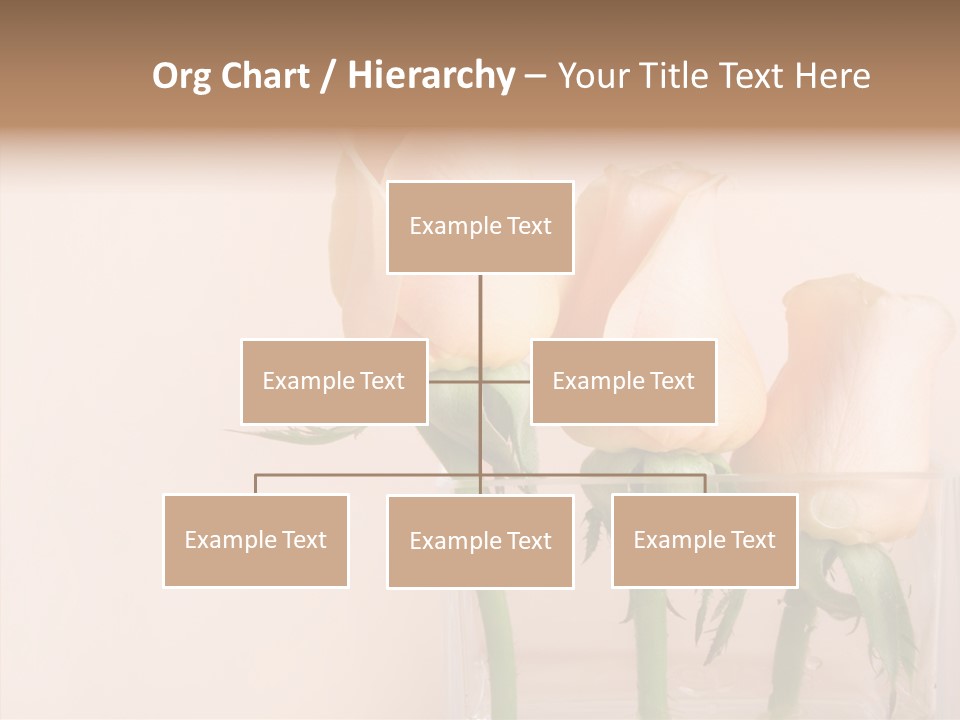 Org Chart / Hierarchy – Your Title Text Here

Example Text

Example Text

Example Text

Example Text

Example Text

Example Text